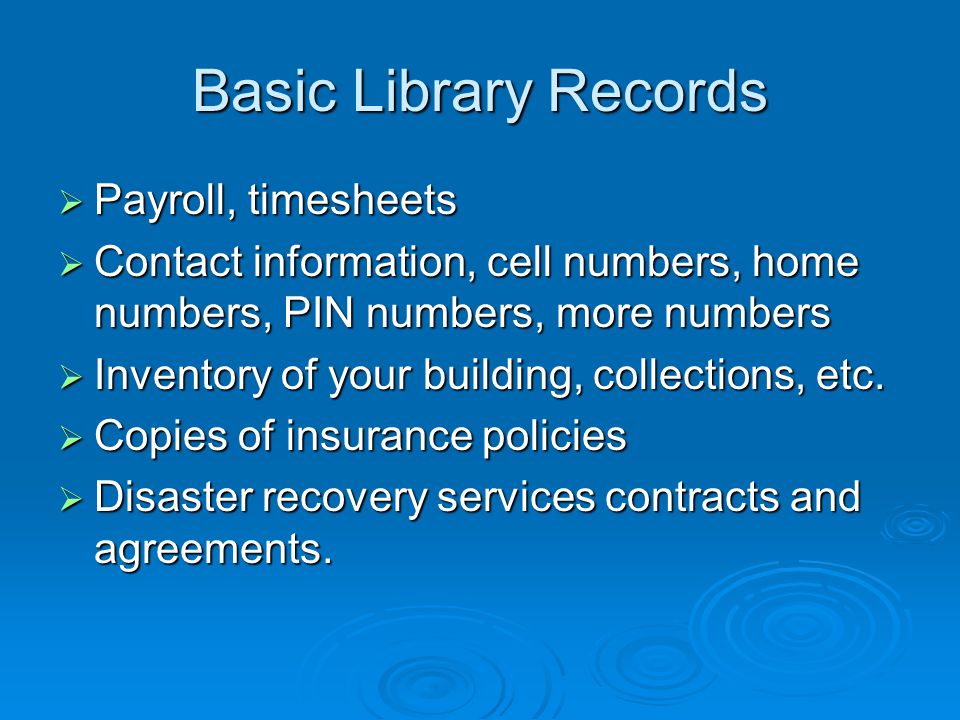 Basic Library Records

➢ Payroll, timesheets
➢ Contact information, cell numbers, home numbers, PIN numbers, more numbers
➢ Inventory of your building, collections, etc.
➢ Copies of insurance policies
➢ Disaster recovery services contracts and agreements.